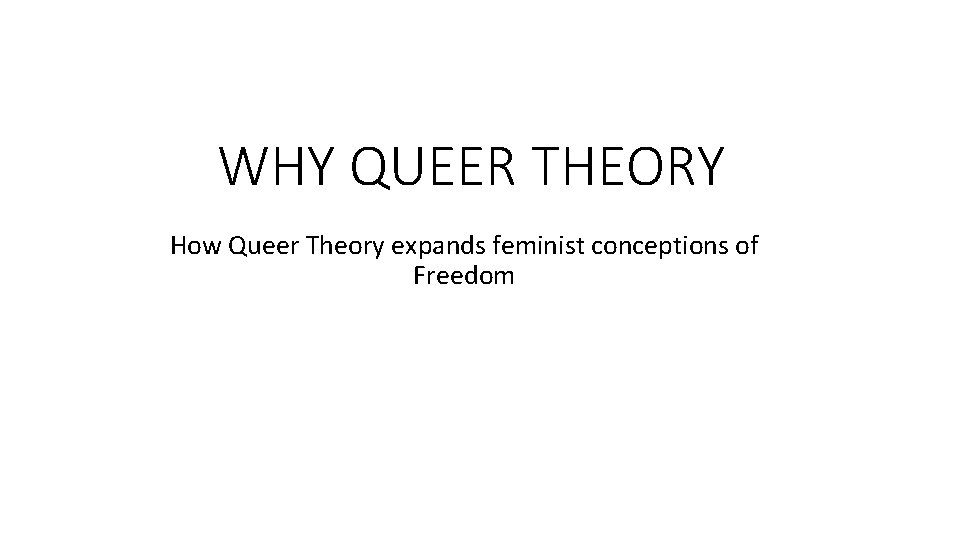 WHY QUEER THEORY

How Queer Theory expands feminist conceptions of Freedom